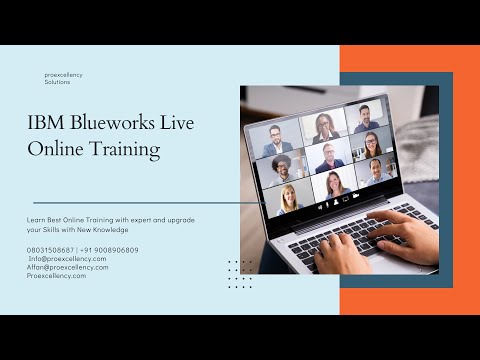 proexcellency
Solutions

IBM Blueworks Live
Online Training

Learn Best Online Training with expert and upgrade your Skills with New Knowledge

08031508687 | +91 9008906809
Info@proexcellency.com
Affan@proexcellency.com
Proexcellency.com